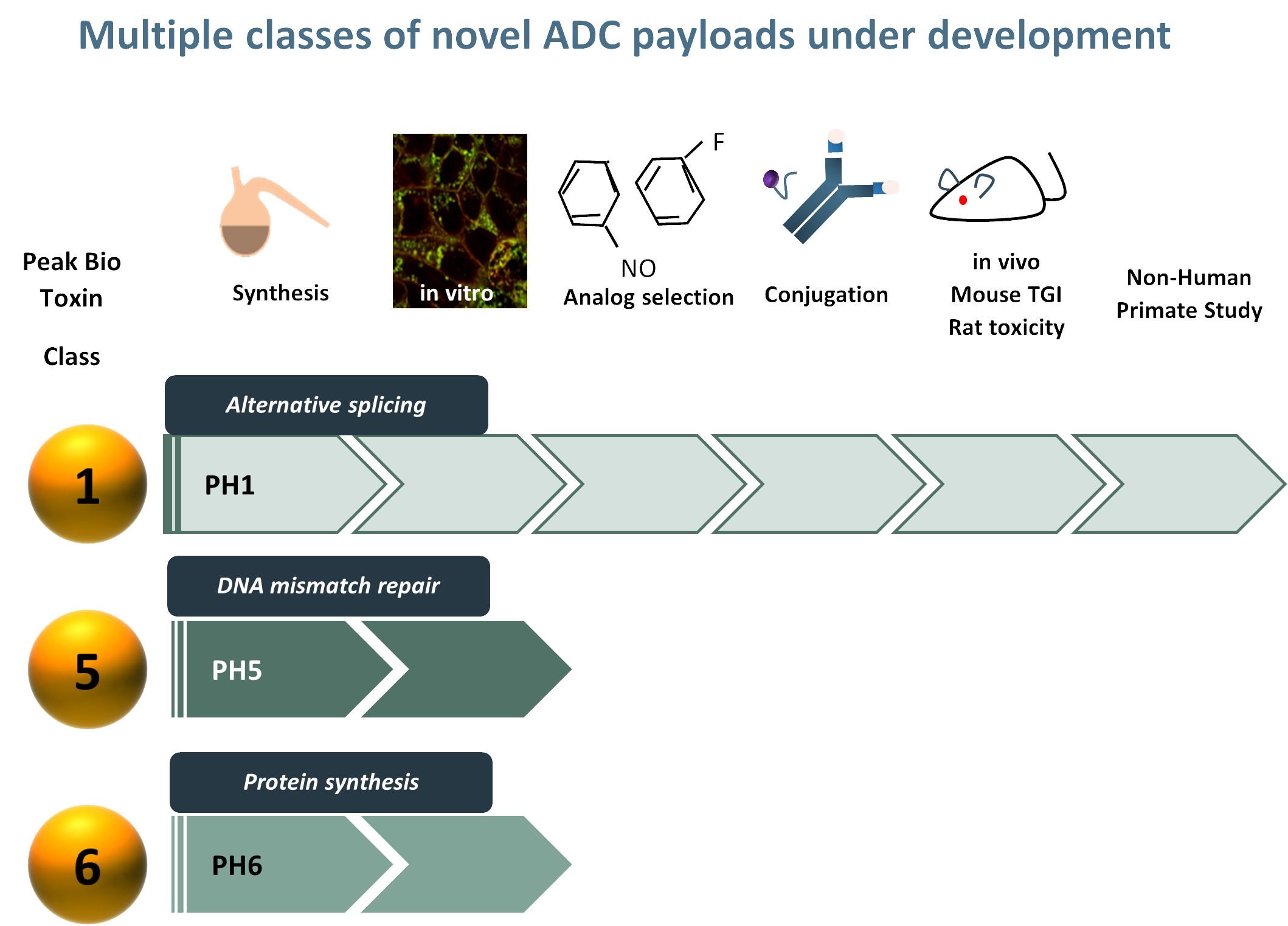 Multiple classes of novel ADC payloads under development

Peak Bio Toxin

Class

Synthesis

in vitro

F

NO

Analog selection

Conjugation

in vivo
Mouse TGI
Rat toxicity

Non-Human Primate Study

Alternative splicing

1

PH1

DNA mismatch repair

5

PH5

Protein synthesis

6

PH6